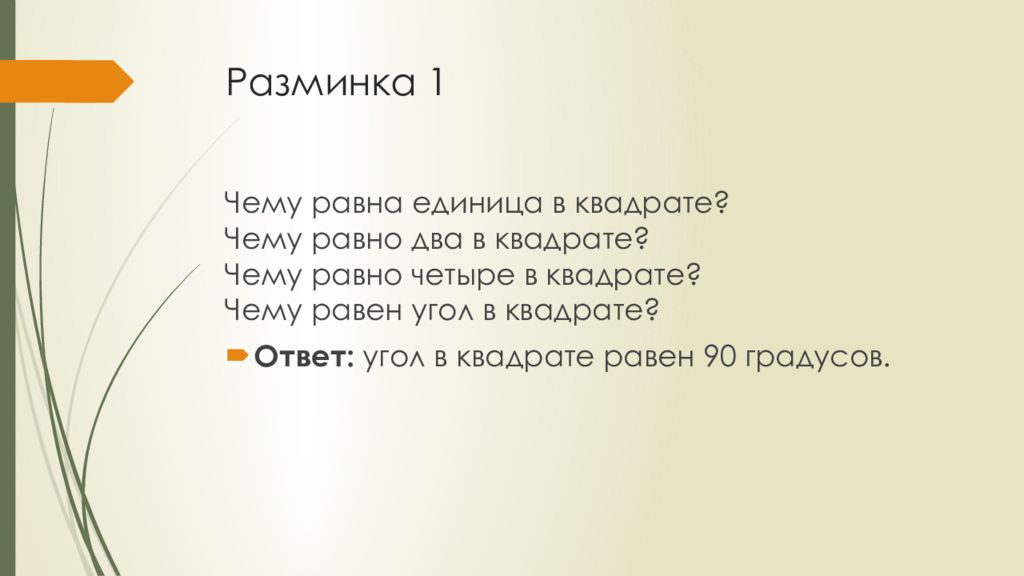 Разминка 1

Чему равна единица в квадрате?
Чему равно два в квадрате?
Чему равно четыре в квадрате?
Чему равен угол в квадрате?

Ответ: угол в квадрате равен 90 градусов.